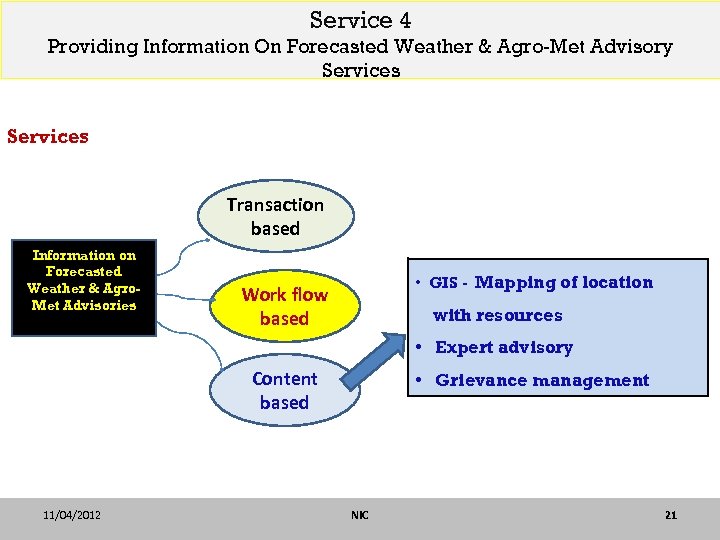 Service 4
Providing Information On Forecasted Weather & Agro-Met Advisory Services

Services

Information on Forecasted Weather & Agro-Met Advisories

Transaction based

Work flow based

Content based

• GIS - Mapping of location with resources
• Expert advisory
• Grievance management

11/04/2012

NIC

21